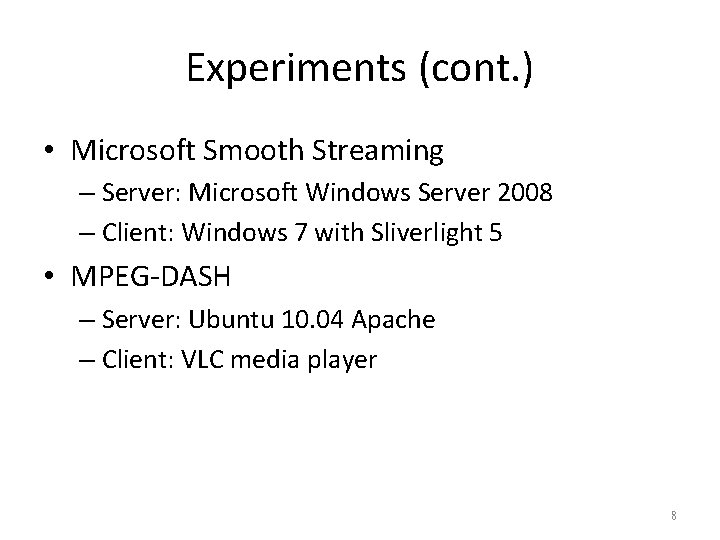 Experiments (cont.)

• Microsoft Smooth Streaming
– Server: Microsoft Windows Server 2008
– Client: Windows 7 with Sliverlight 5

• MPEG-DASH
– Server: Ubuntu 10.04 Apache
– Client: VLC media player

8